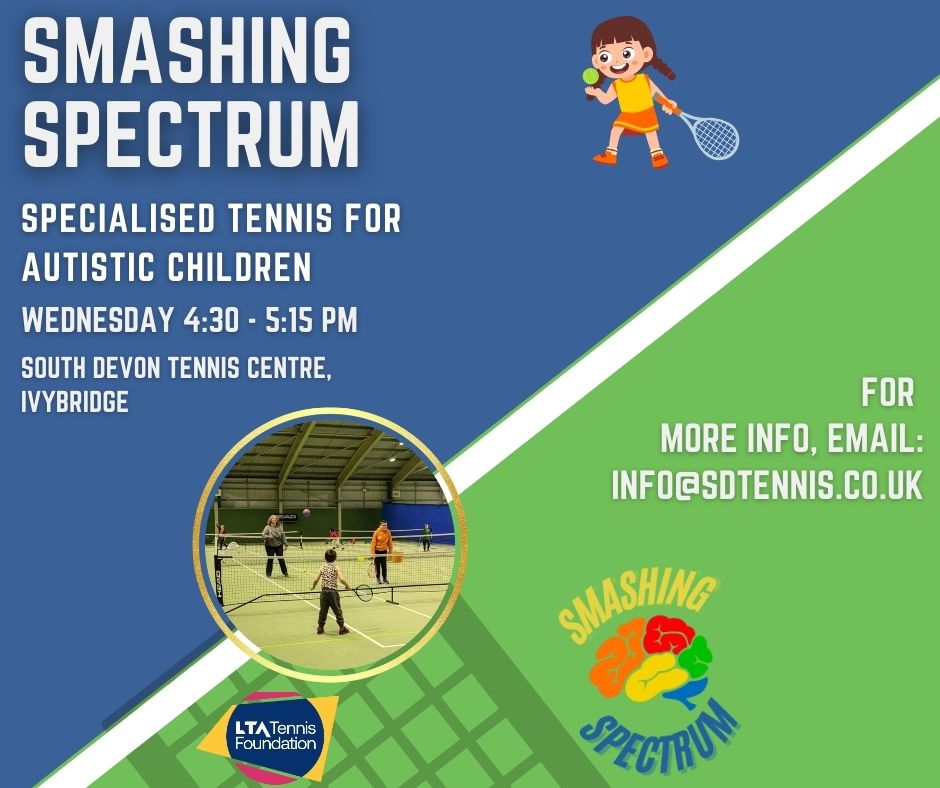 SMASHING SPECTRUM

SPECIALISED TENNIS FOR AUTISTIC CHILDREN

WEDNESDAY 4:30 - 5:15 PM

SOUTH DEVON TENNIS CENTRE, IVYBRIDGE

FOR MORE INFO, EMAIL: INFO@SDTENNIS.CO.UK

LTA Tennis Foundation

SMASHING SPECTRUM